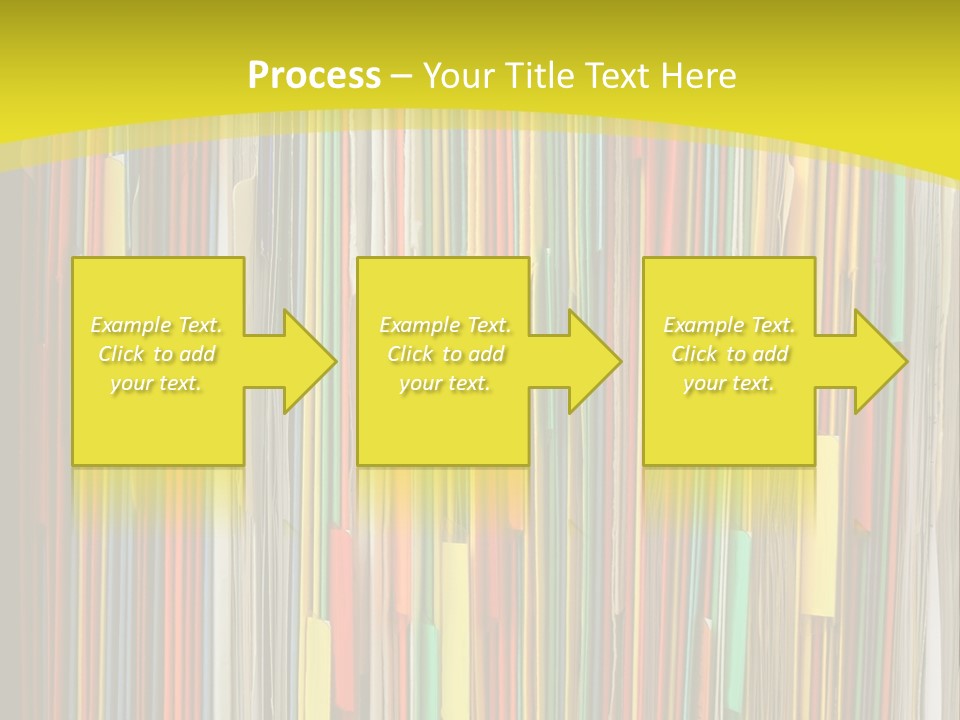 Process – Your Title Text Here

Example Text. Click to add your text.

Example Text. Click to add your text.

Example Text. Click to add your text.